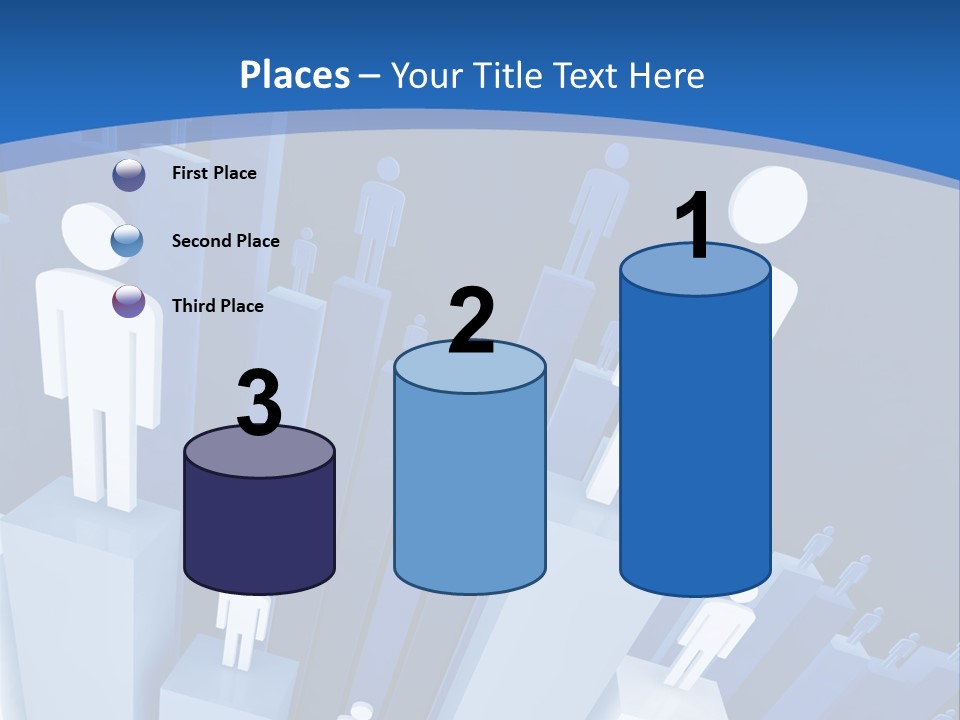 Places – Your Title Text Here

First Place

Second Place

Third Place

3

2

1